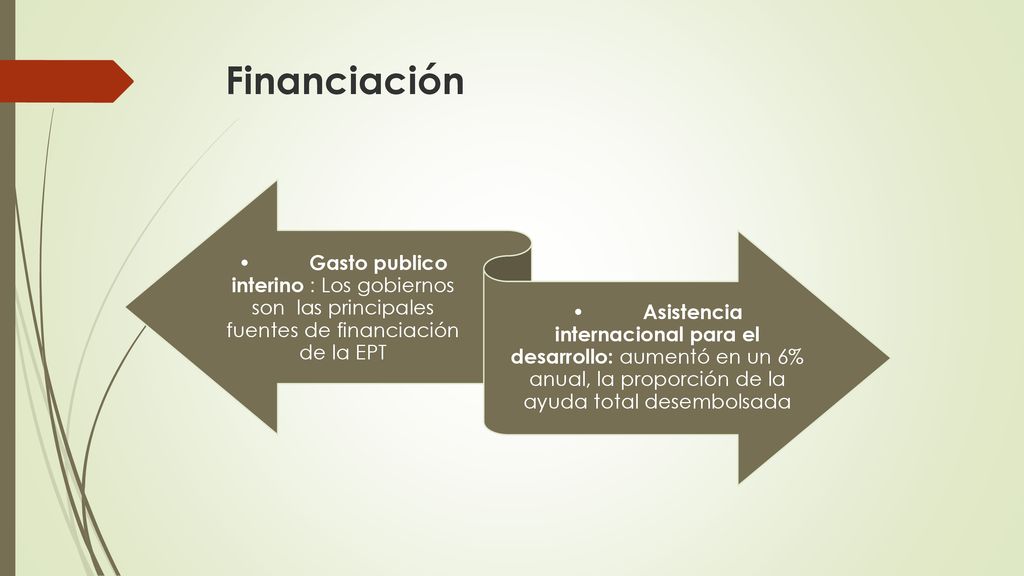 Financiación

• Gasto publico interino : Los gobiernos son las principales fuentes de financiación de la EPT

• Asistencia internacional para el desarrollo: aumentó en un 6% anual, la proporción de la ayuda total desembolsada